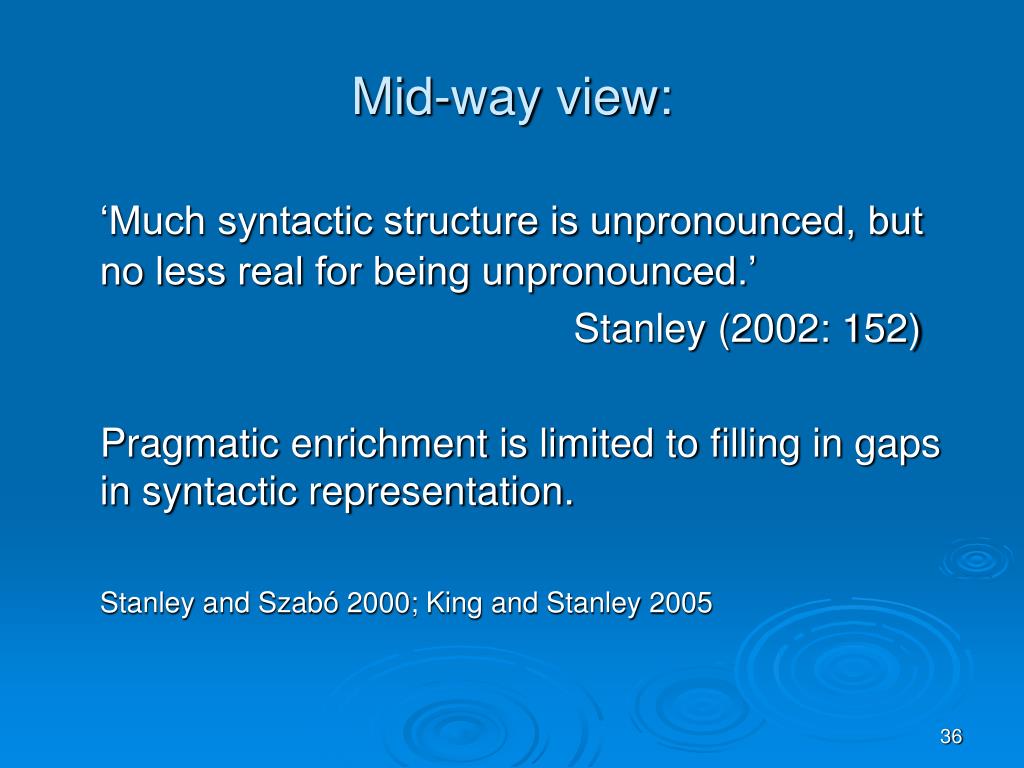 Mid-way view:

‘Much syntactic structure is unpronounced, but no less real for being unpronounced.’

Stanley (2002: 152)

Pragmatic enrichment is limited to filling in gaps in syntactic representation.

Stanley and Szabó 2000; King and Stanley 2005

36